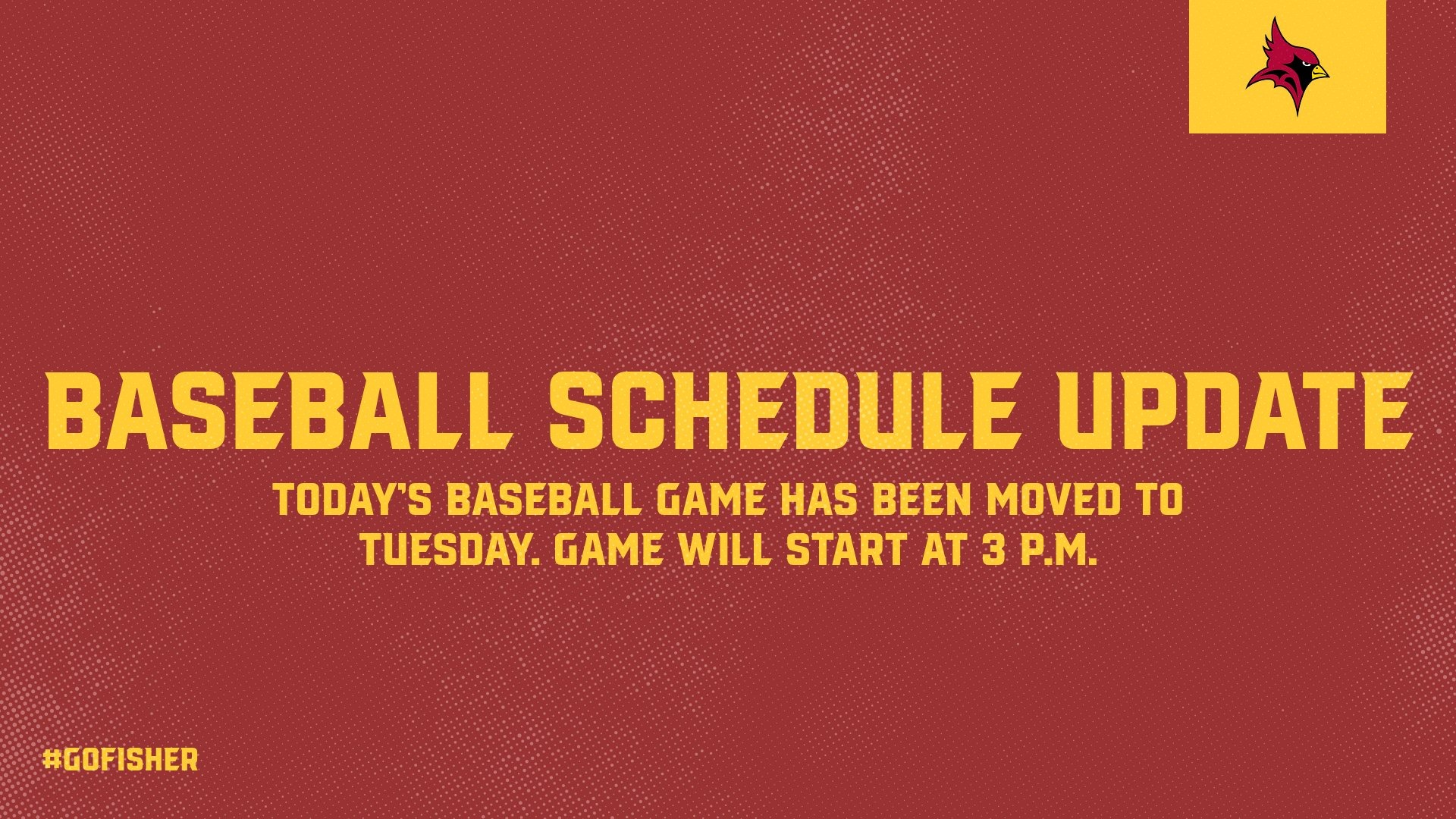 BASEBALL SCHEDULE UPDATE

TODAY'S BASEBALL GAME HAS BEEN MOVED TO TUESDAY. GAME WILL START AT 3 P.M.

#GOFISHER